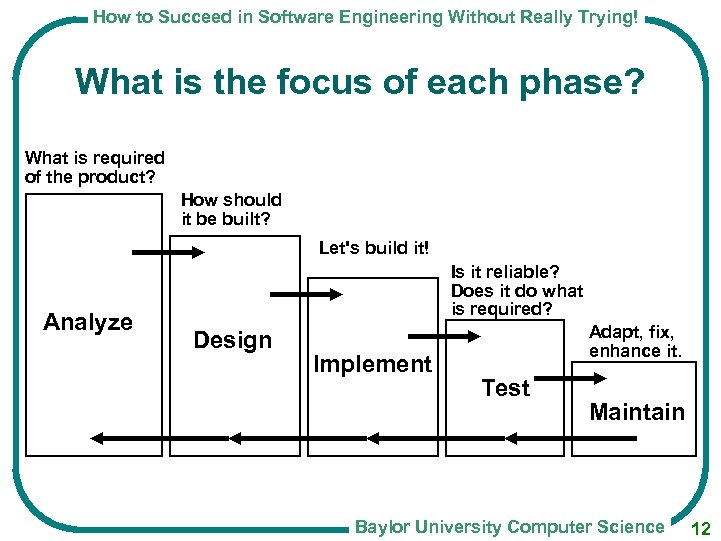 How to Succeed in Software Engineering Without Really Trying!

What is the focus of each phase?

What is required of the product?

Analyze

How should it be built?

Design

Let's build it!

Implement

Is it reliable? Does it do what is required?

Test

Adapt, fix, enhance it.

Maintain

Baylor University Computer Science

12